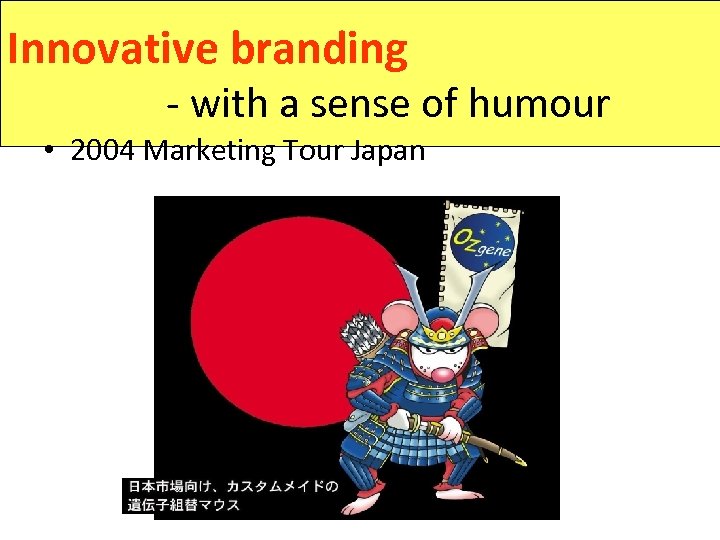 Innovative branding

- with a sense of humour

• 2004 Marketing Tour Japan

OZgene

日本市場向け、カスタムメイドの遺伝子組替マウス